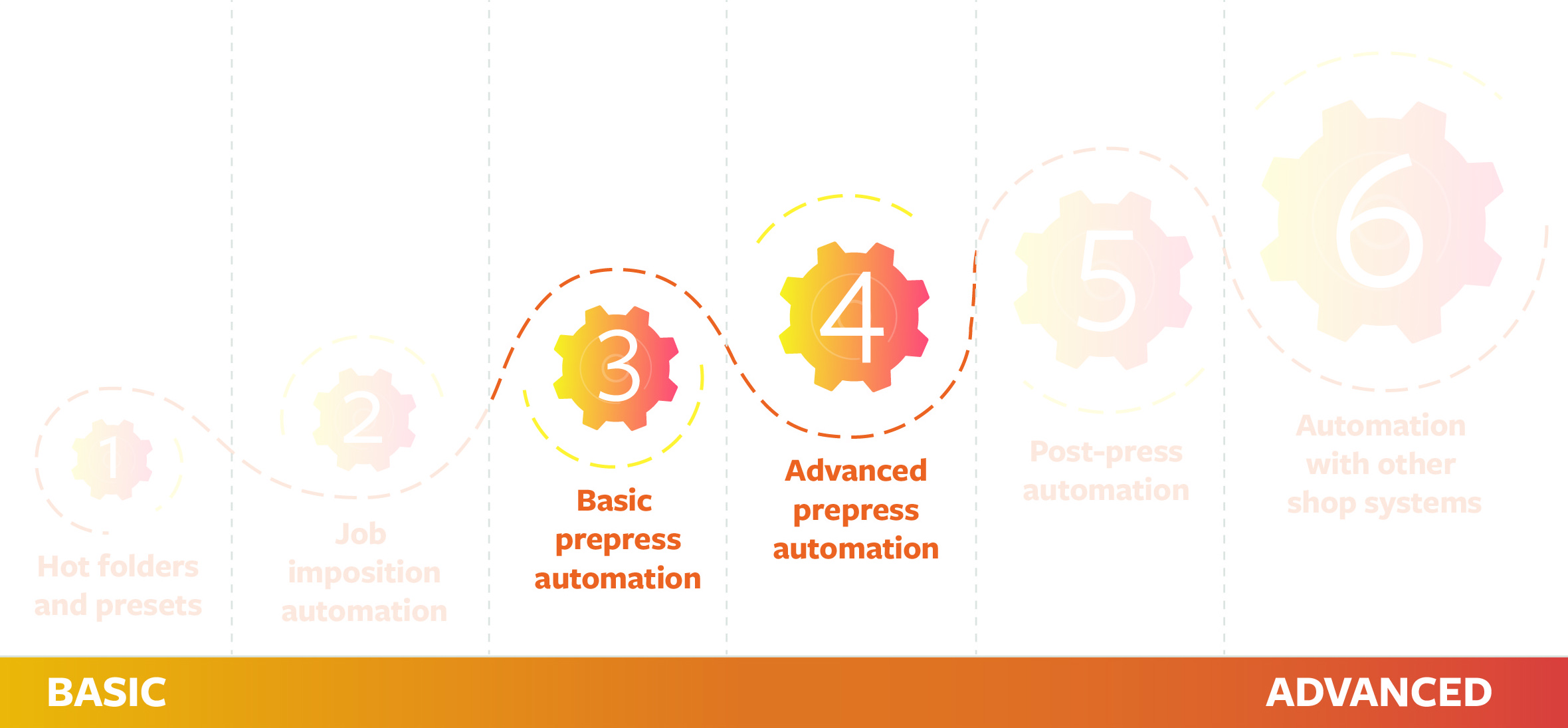 1
Hot folders and presets

2
Job imposition automation

3
Basic prepress automation

4
Advanced prepress automation

5
Post-press automation

6
Automation with other shop systems

BASIC

ADVANCED